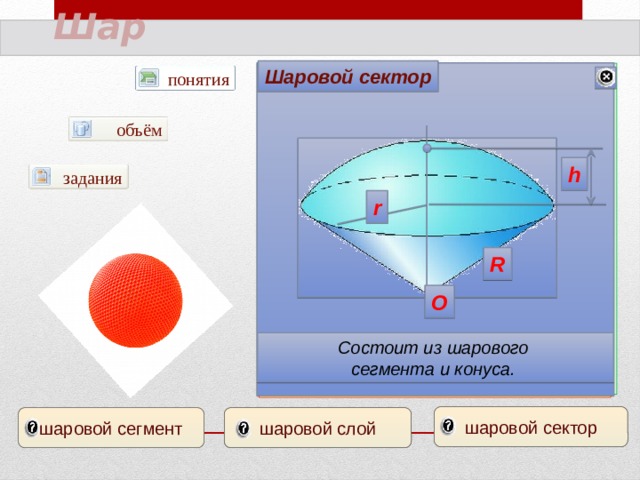 Шар

понятия

объём

задания

Шаровой сектор

h

r

R

O

Состоит из шарового сегмента и конуса.

шаровой сегмент

шаровой слой

шаровой сектор